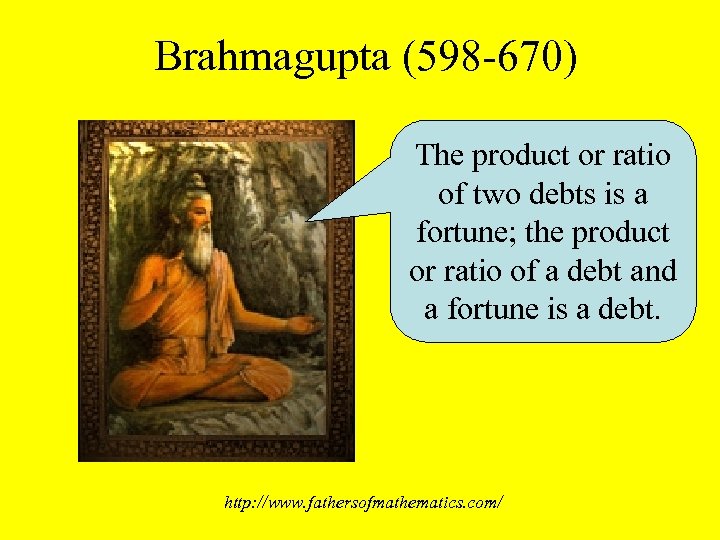 Brahmagupta (598-670)

The product or ratio of two debts is a fortune; the product or ratio of a debt and a fortune is a debt.

http://www.fathersofmathematics.com/